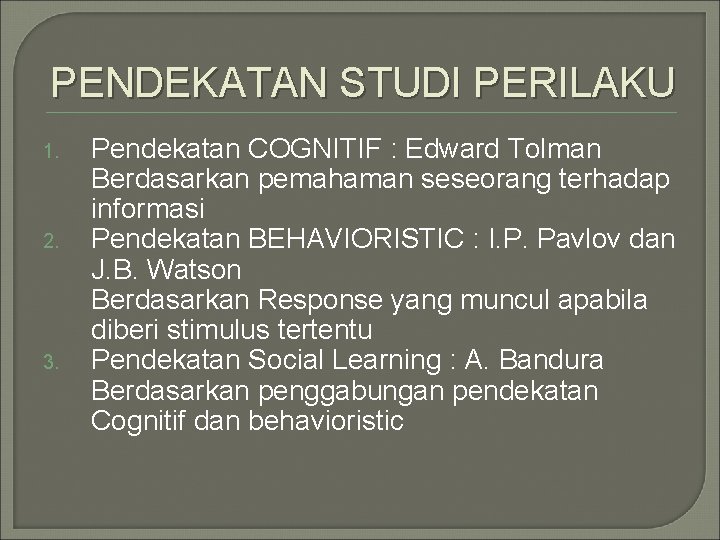 PENDEKATAN STUDI PERILAKU

1. Pendekatan COGNITIF : Edward Tolman
Berdasarkan pemahaman seseorang terhadap informasi
2. Pendekatan BEHAVIORISTIC : I.P. Pavlov dan J.B. Watson
Berdasarkan Response yang muncul apabila diberi stimulus tertentu
3. Pendekatan Social Learning : A. Bandura
Berdasarkan penggabungan pendekatan Cognitif dan behavioristic